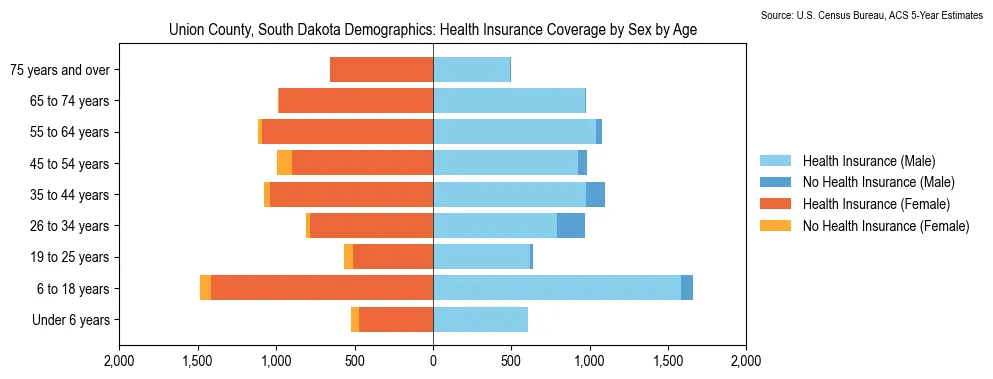 Source: U.S. Census Bureau, ACS 5-Year Estimates

Union County, South Dakota Demographics: Health Insurance Coverage by Sex by Age

75 years and over
65 to 74 years
55 to 64 years
45 to 54 years
35 to 44 years
26 to 34 years
19 to 25 years
6 to 18 years
Under 6 years

2,000 1,500 1,000 500 0 500 1,000 1,500 2,000

Health Insurance (Male)
No Health Insurance (Male)
Health Insurance (Female)
No Health Insurance (Female)